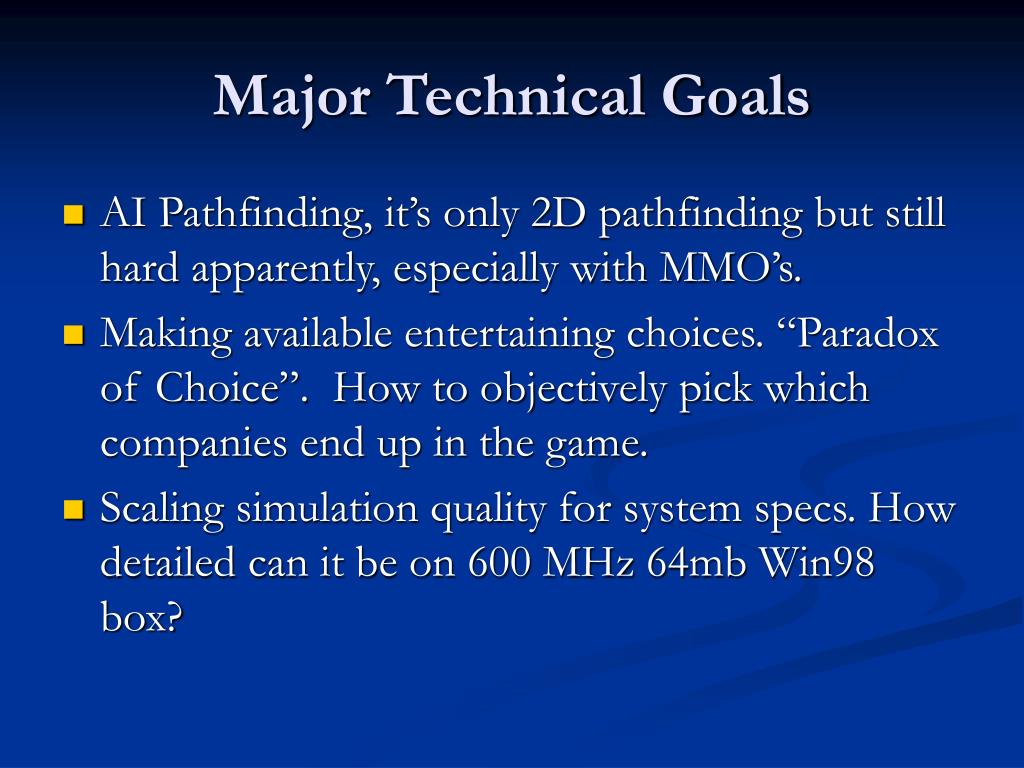 Major Technical Goals

AI Pathfinding, it’s only 2D pathfinding but still hard apparently, especially with MMO’s.

Making available entertaining choices. “Paradox of Choice”.  How to objectively pick which companies end up in the game.

Scaling simulation quality for system specs. How detailed can it be on 600 MHz 64mb Win98 box?